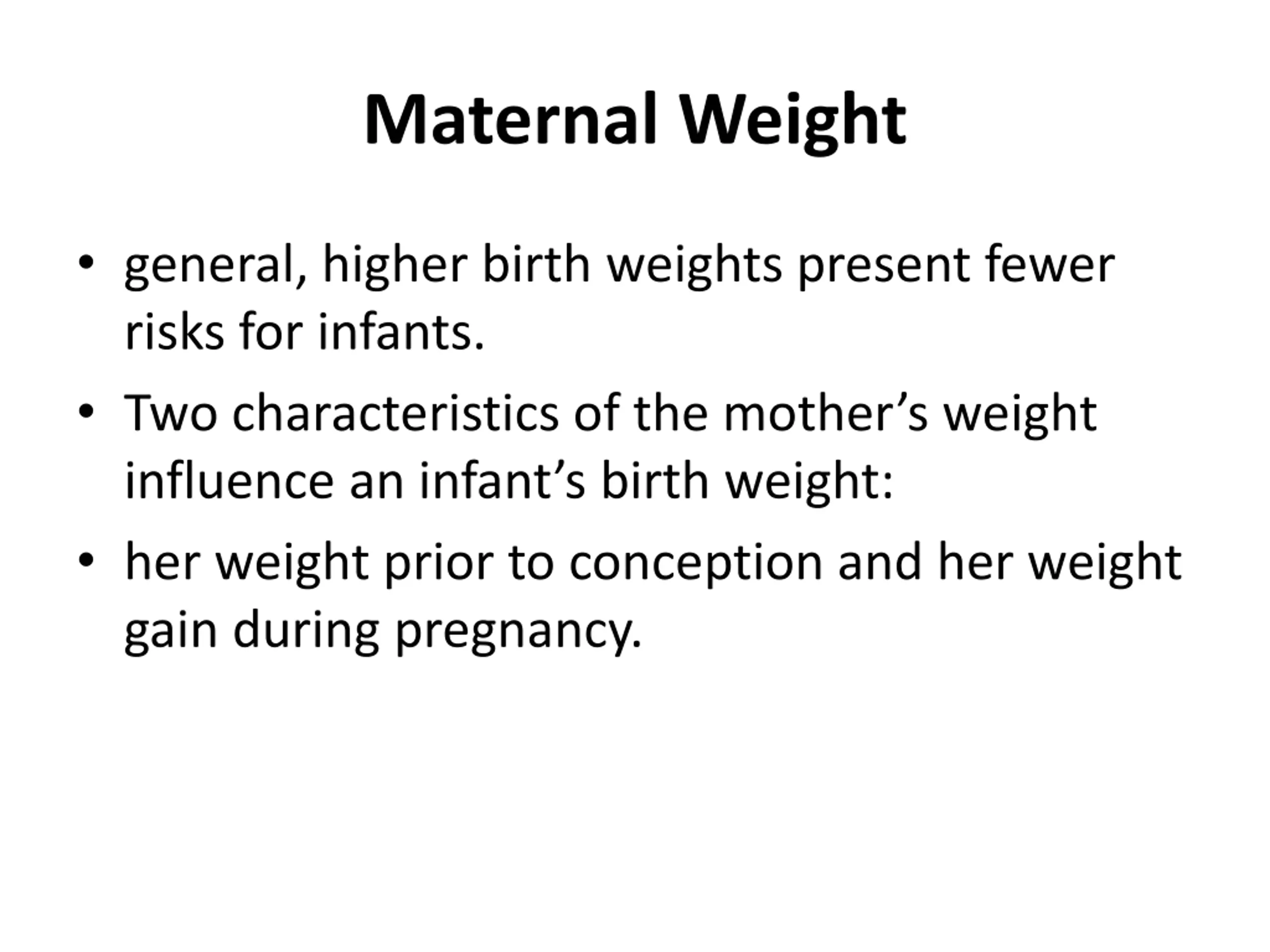 Maternal Weight

• general, higher birth weights present fewer risks for infants.
• Two characteristics of the mother’s weight influence an infant’s birth weight:
• her weight prior to conception and her weight gain during pregnancy.